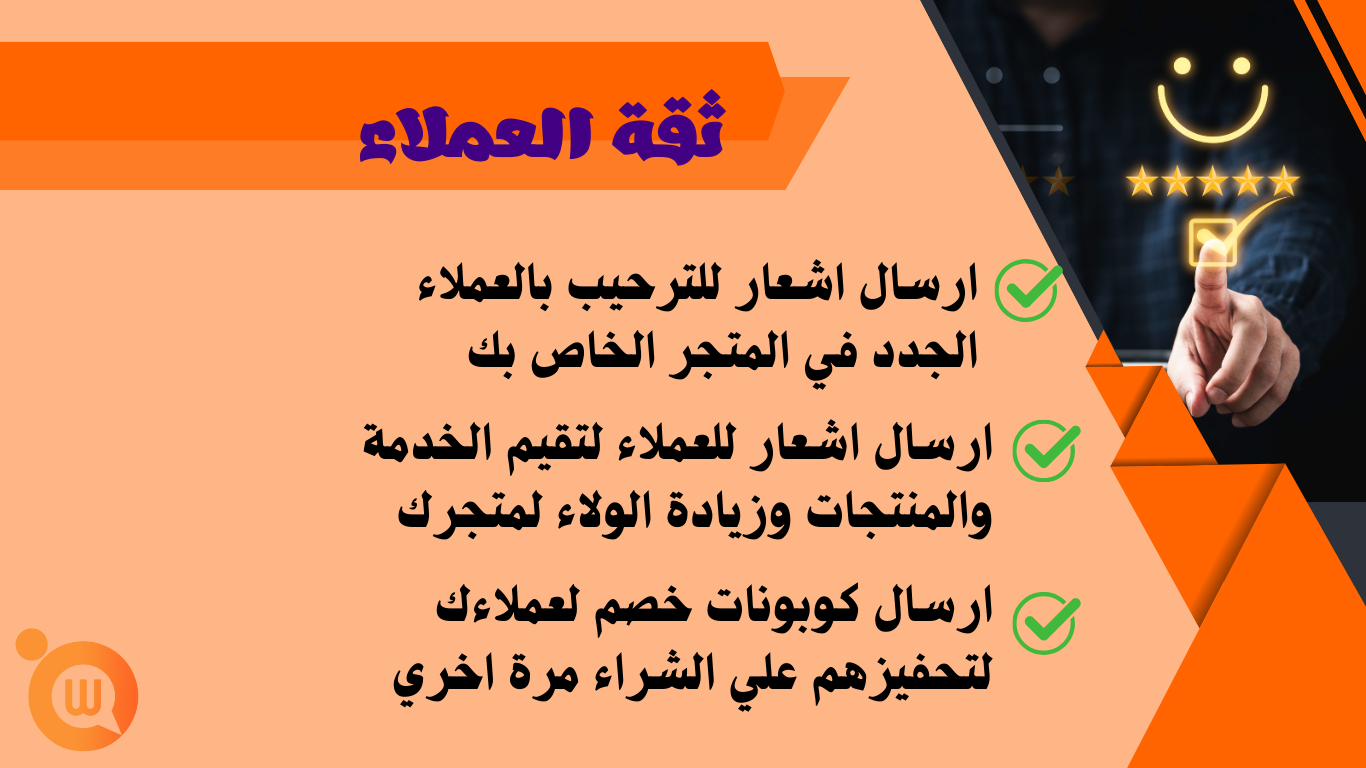 ثقة العملاء

ارسال اشعار للترحيب بالعملاء الجدد في المتجر الخاص بك

ارسال اشعار للعملاء لتقيم الخدمة والمنتجات وزيادة الولاء لمتجرك

ارسال كوبونات خصم لعملاءك لتحفيزهم علي الشراء مرة اخري